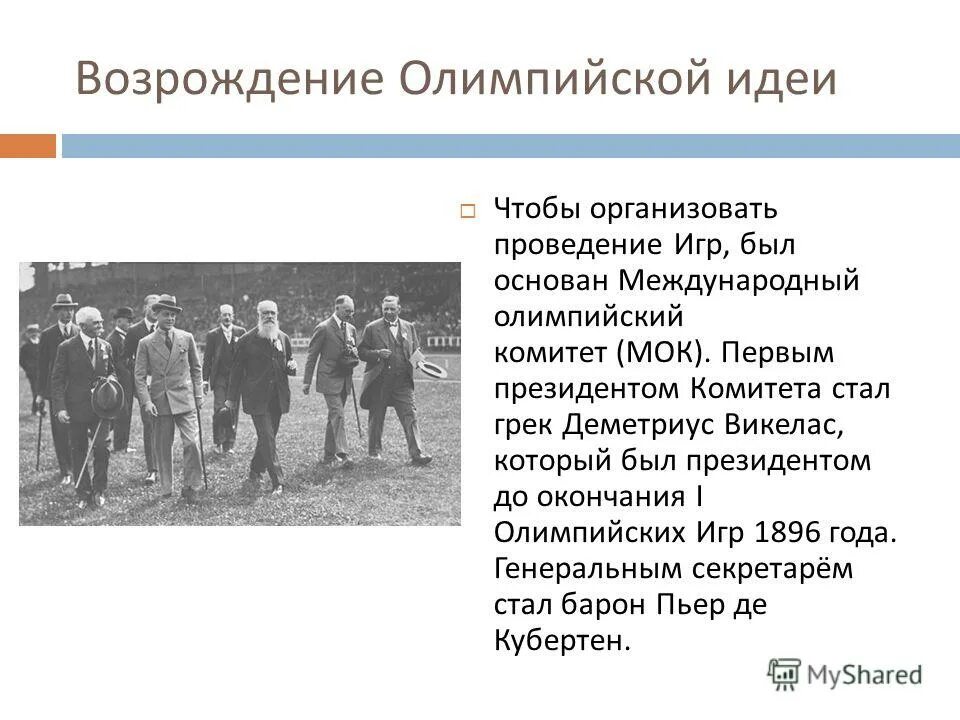 Возрождение Олимпийской идеи

Чтобы организовать проведение Игр, был основан Международный олимпийский комитет (МОК). Первым президентом Комитета стал грек Деметриус Викелас, который был президентом до окончания I Олимпийских Игр 1896 года. Генеральным секретарём стал барон Пьер де Кубертен.

MyShared